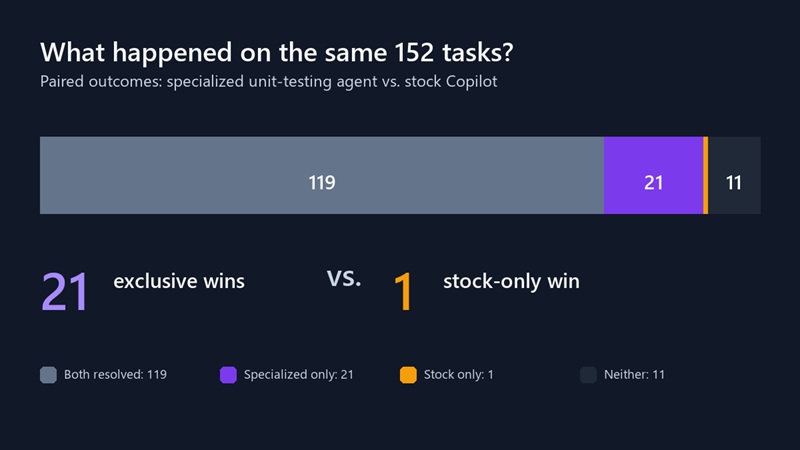 What happened on the same 152 tasks?

Paired outcomes: specialized unit-testing agent vs. stock Copilot

119 21 11

21 exclusive wins vs. 1 stock-only win

Both resolved: 119 Specialized only: 21 Stock only: 1 Neither: 11